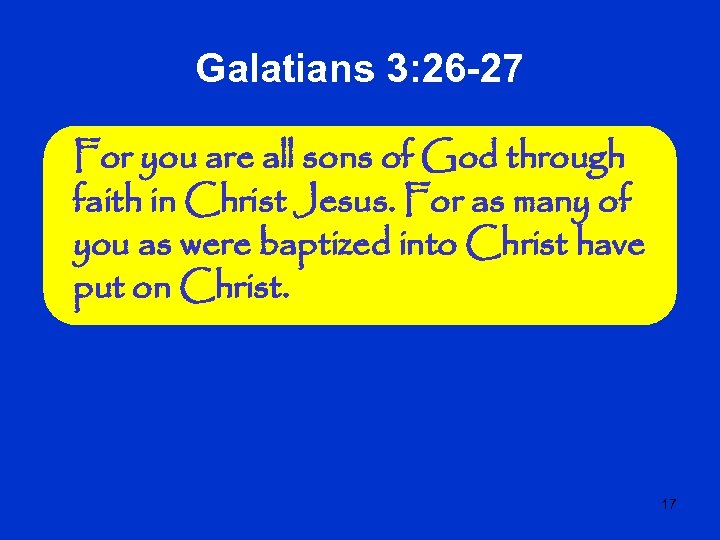 Galatians 3:26-27

For you are all sons of God through faith in Christ Jesus. For as many of you as were baptized into Christ have put on Christ.

17